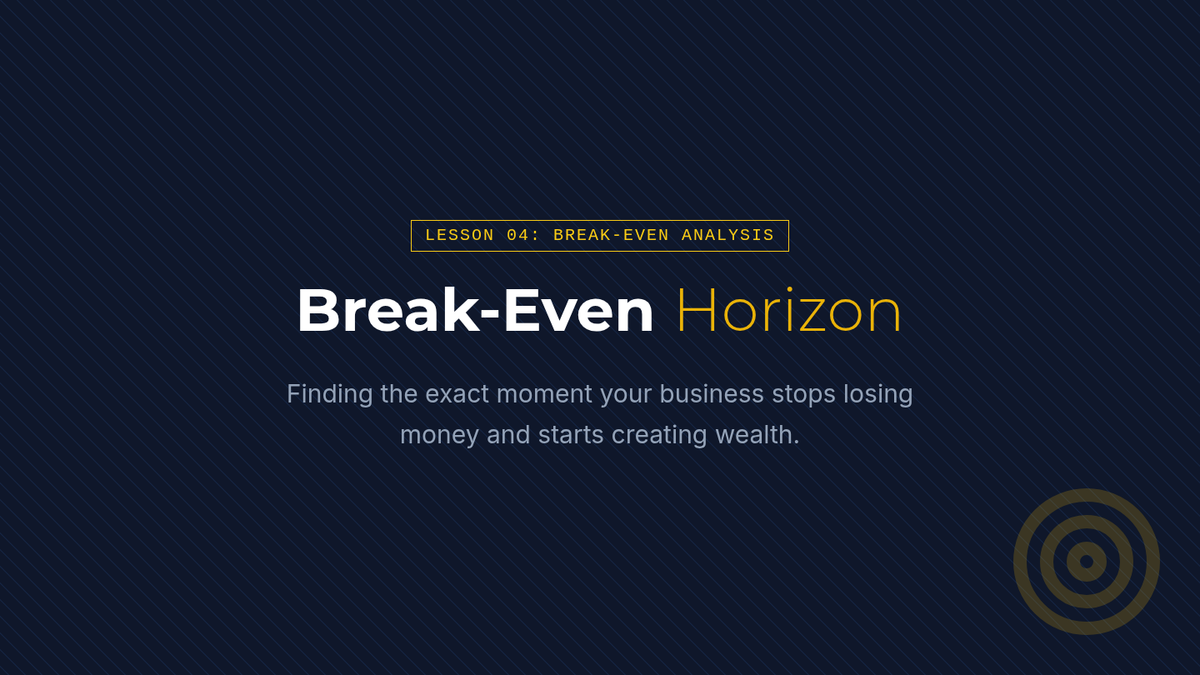 LESSON 04: BREAK-EVEN ANALYSIS

Break-Even Horizon

Finding the exact moment your business stops losing money and starts creating wealth.